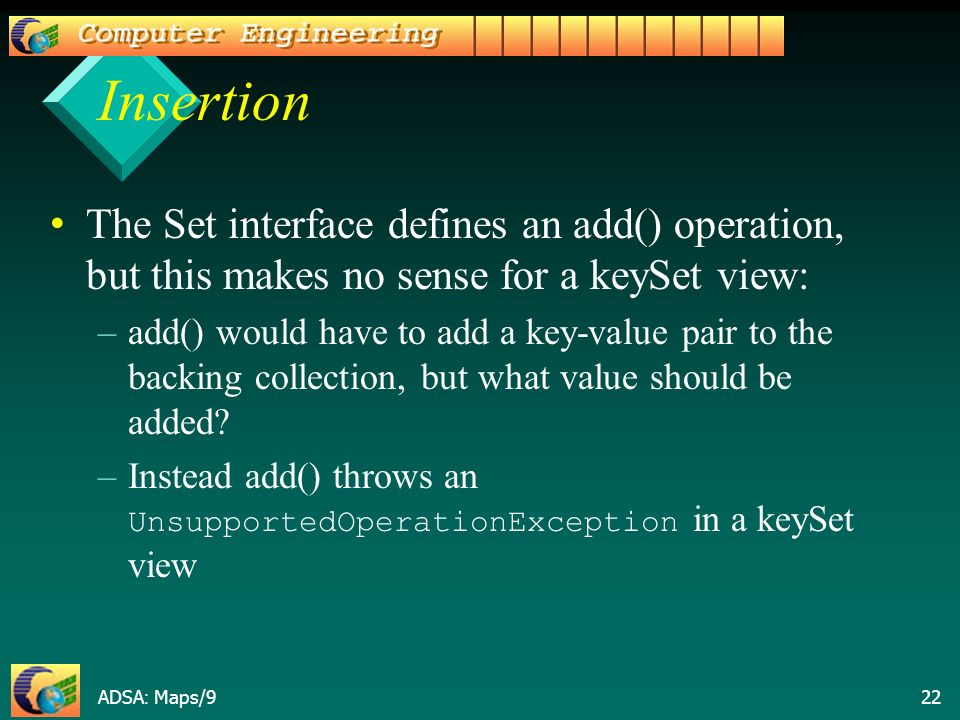 Computer Engineering

Insertion

• The Set interface defines an add() operation, but this makes no sense for a keySet view:

– add() would have to add a key-value pair to the backing collection, but what value should be added?

– Instead add() throws an UnsupportedOperationException in a keySet view

ADSA: Maps/9

22